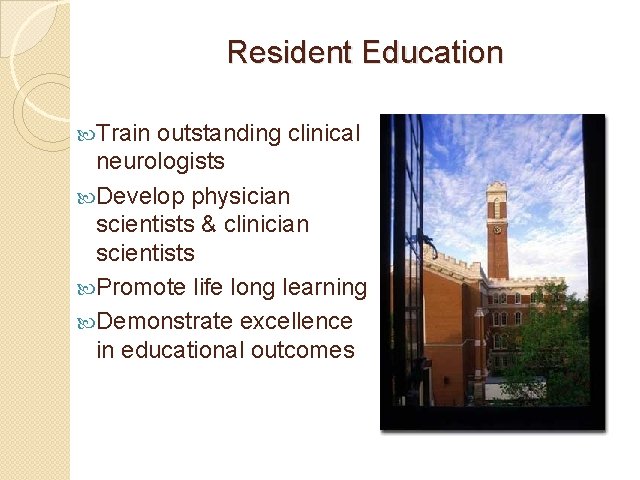 Resident Education

Train outstanding clinical neurologists

Develop physician scientists & clinician scientists

Promote life long learning

Demonstrate excellence in educational outcomes